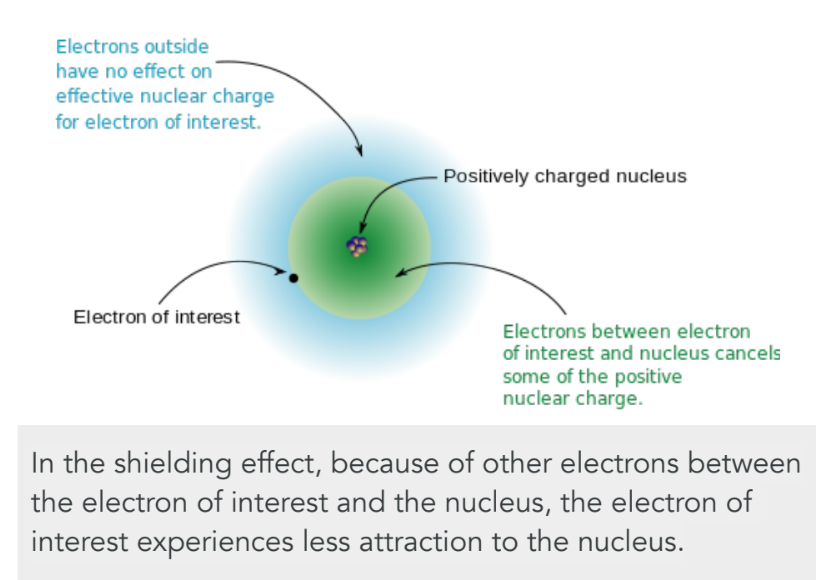 Electrons outside have no effect on effective nuclear charge for electron of interest.

Positively charged nucleus

Electron of interest

Electrons between electron of interest and nucleus cancels some of the positive nuclear charge.

In the shielding effect, because of other electrons between the electron of interest and the nucleus, the electron of interest experiences less attraction to the nucleus.